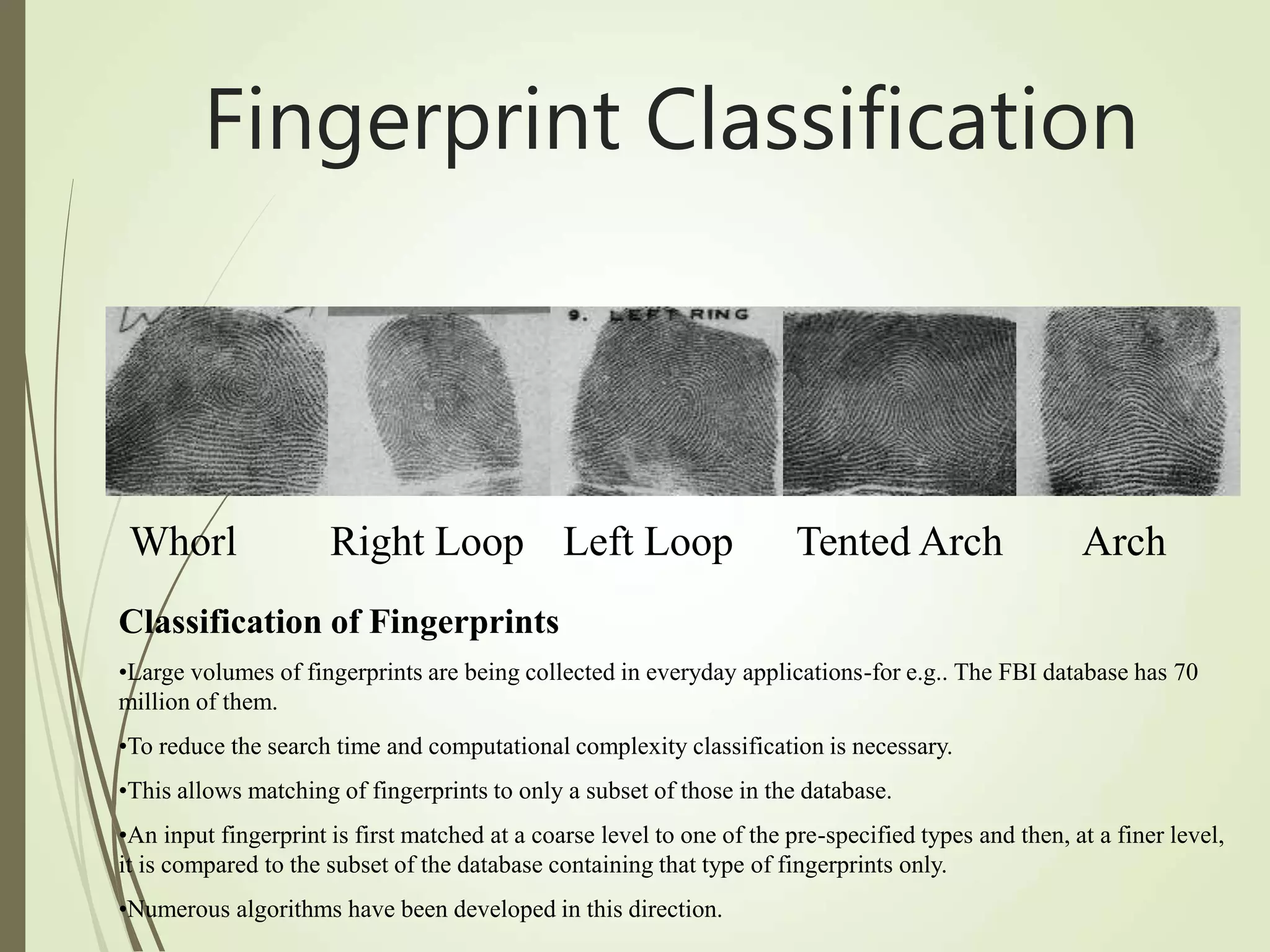 Fingerprint Classification

9. LEFT RING

Whorl Right Loop Left Loop Tented Arch Arch

Classification of Fingerprints

•Large volumes of fingerprints are being collected in everyday applications-for e.g.. The FBI database has 70 million of them.

•To reduce the search time and computational complexity classification is necessary.

•This allows matching of fingerprints to only a subset of those in the database.

•An input fingerprint is first matched at a coarse level to one of the pre-specified types and then, at a finer level, it is compared to the subset of the database containing that type of fingerprints only.

•Numerous algorithms have been developed in this direction.